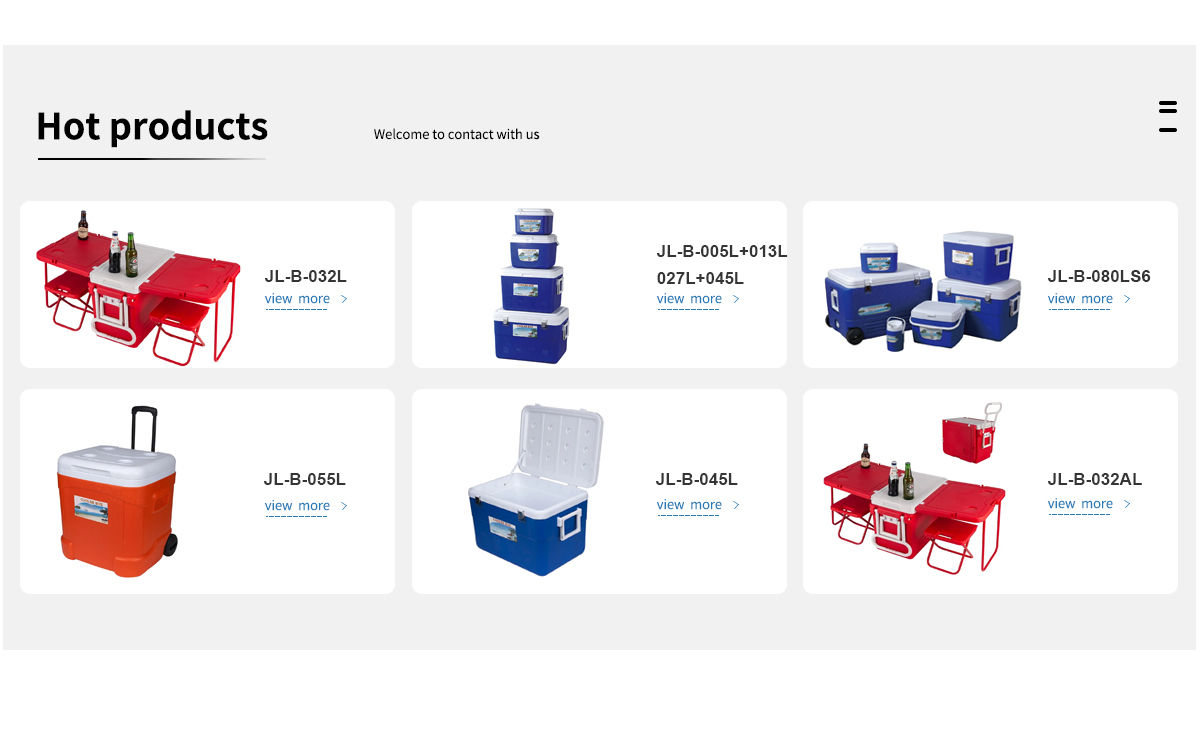 Hot products

Welcome to contact with us

JL-B-032L
view more >

JL-B-005L+013L
027L+045L
view more >

JL-B-080LS6
view more >

JL-B-055L
view more >

JL-B-045L
view more >

JL-B-032AL
view more >